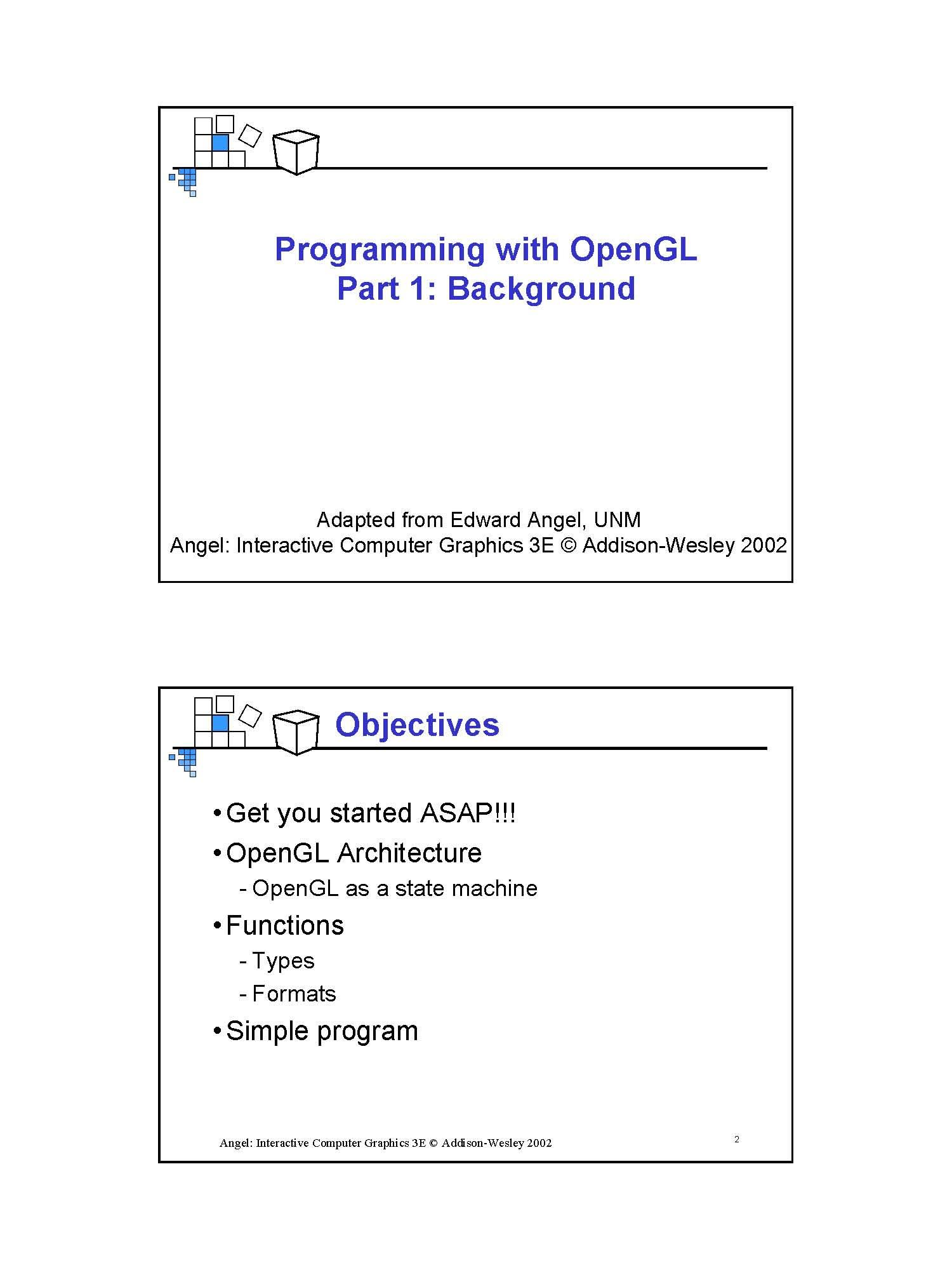 Programming with OpenGL
Part 1: Background

Adapted from Edward Angel, UNM
Angel: Interactive Computer Graphics 3E © Addison-Wesley 2002

Objectives

• Get you started ASAP!!!
• OpenGL Architecture
  - OpenGL as a state machine
• Functions
  - Types
  - Formats
• Simple program

Angel: Interactive Computer Graphics 3E © Addison-Wesley 2002

2